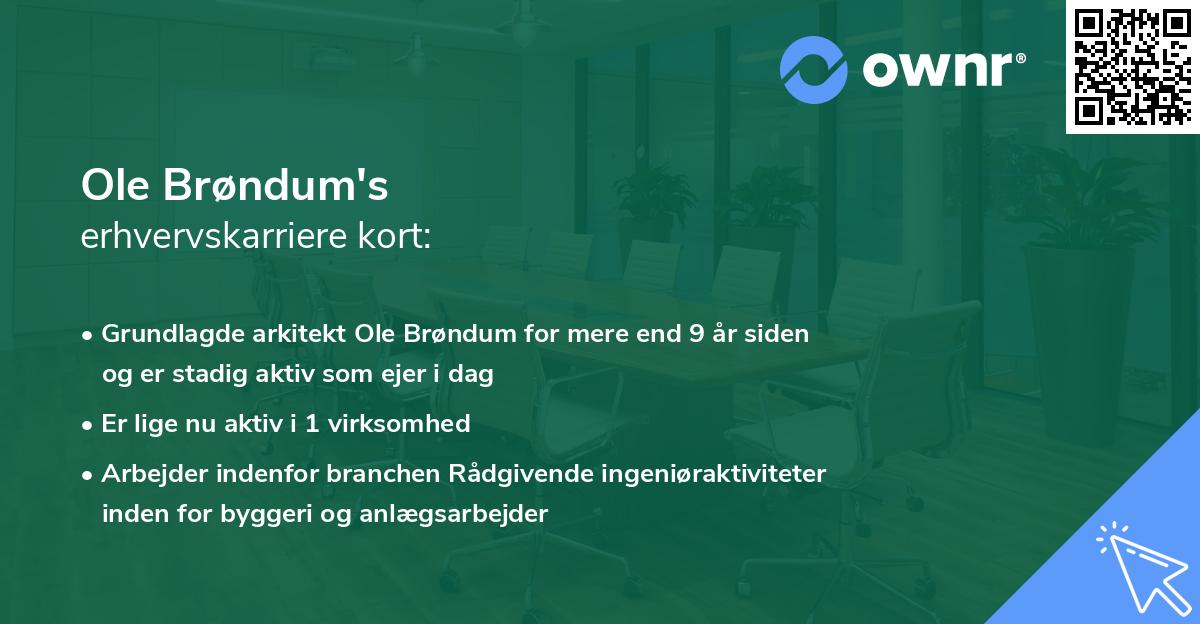 ownr®

Ole Brøndum's
erhvervskarriere kort:

• Grundlagde arkitekt Ole Brøndum for mere end 9 år siden og er stadig aktiv som ejer i dag

• Er lige nu aktiv i 1 virksomhed

• Arbejder indenfor branchen Rådgivende ingeniøraktiviteter inden for byggeri og anlægsarbejder